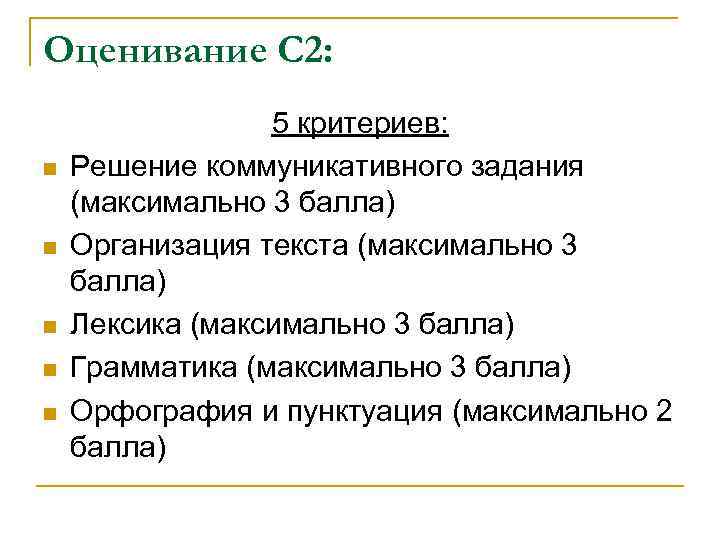 Оценивание С2:

5 критериев:

- Решение коммуникативного задания (максимально 3 балла)
- Организация текста (максимально 3 балла)
- Лексика (максимально 3 балла)
- Грамматика (максимально 3 балла)
- Орфография и пунктуация (максимально 2 балла)